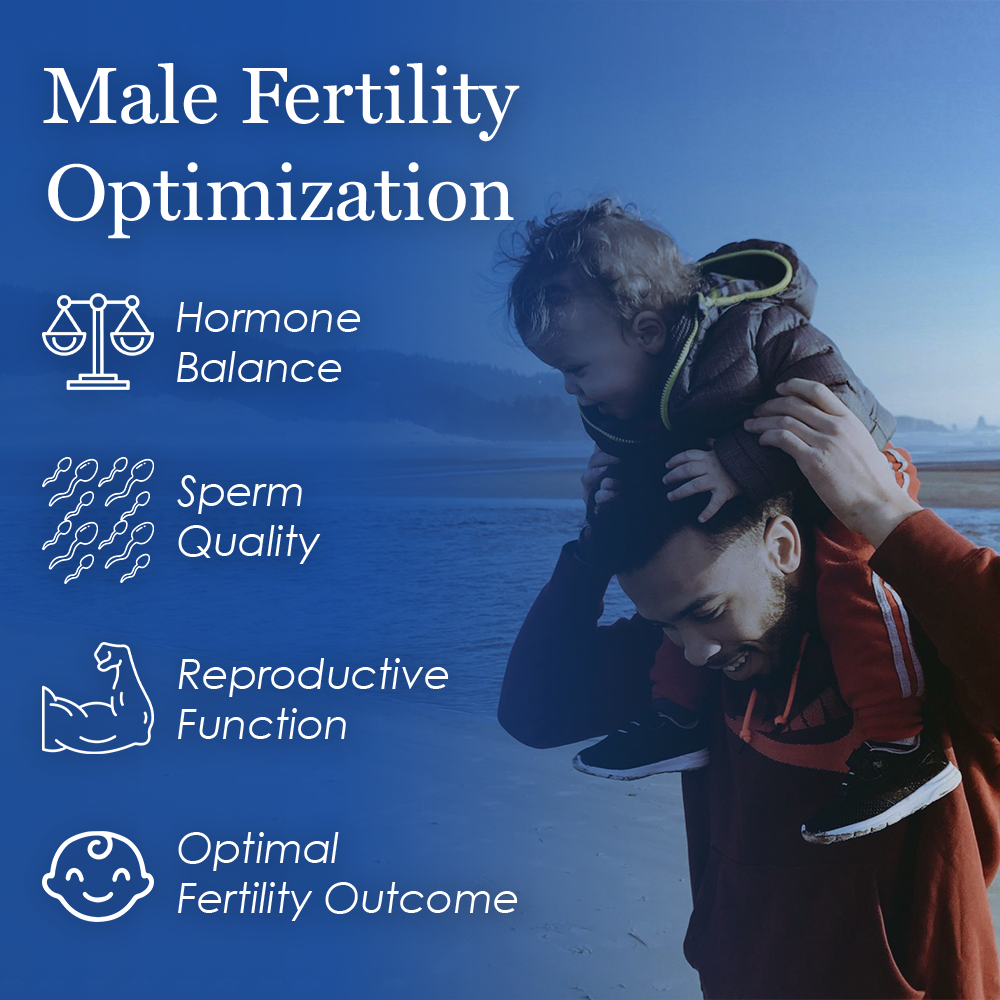 Male Fertility Optimization

Hormone Balance

Sperm Quality

Reproductive Function

Optimal Fertility Outcome